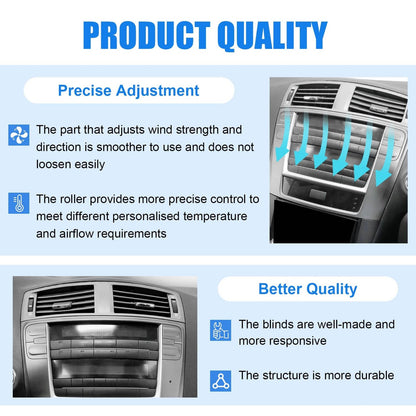 PRODUCT QUALITY

Precise Adjustment

The part that adjusts wind strength and direction is smoother to use and does not loosen easily

The roller provides more precise control to meet different personalised temperature and airflow requirements

Better Quality

The blinds are well-made and more responsive

The structure is more durable